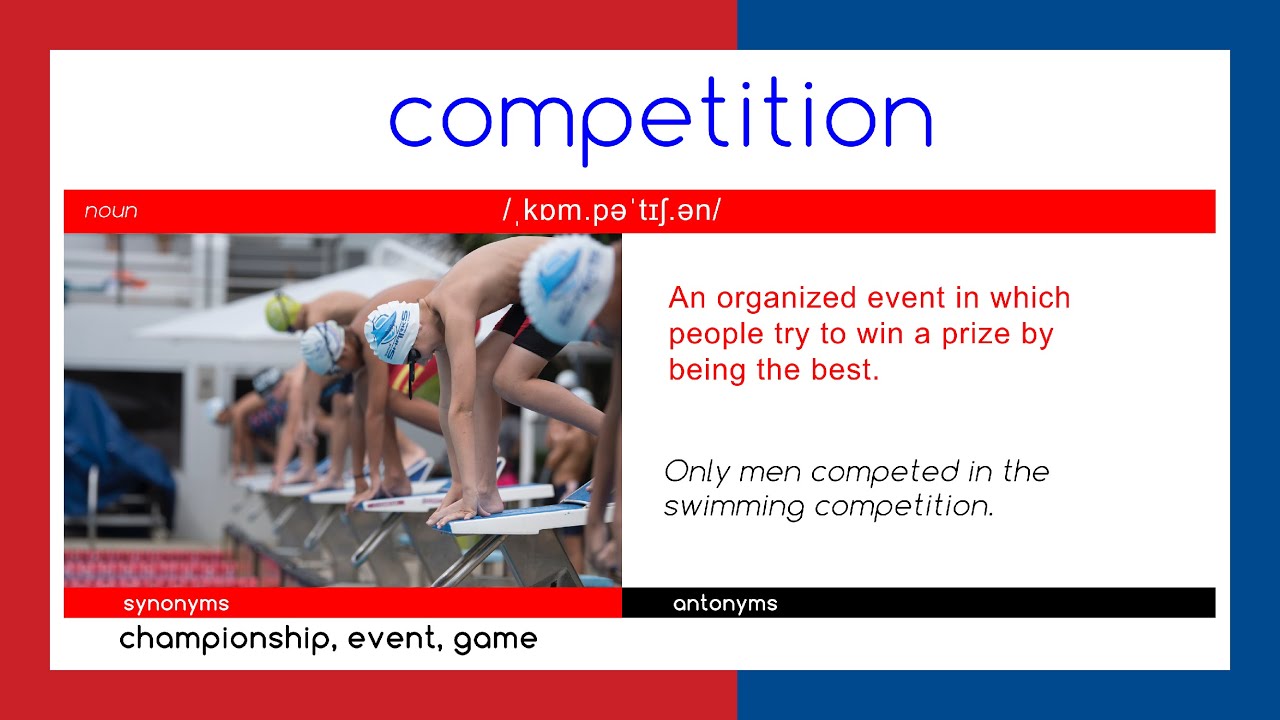 competition

noun /ˌkɒm.pəˈtɪʃ.ən/

An organized event in which people try to win a prize by being the best.

Only men competed in the swimming competition.

synonyms

antonyms

championship, event, game